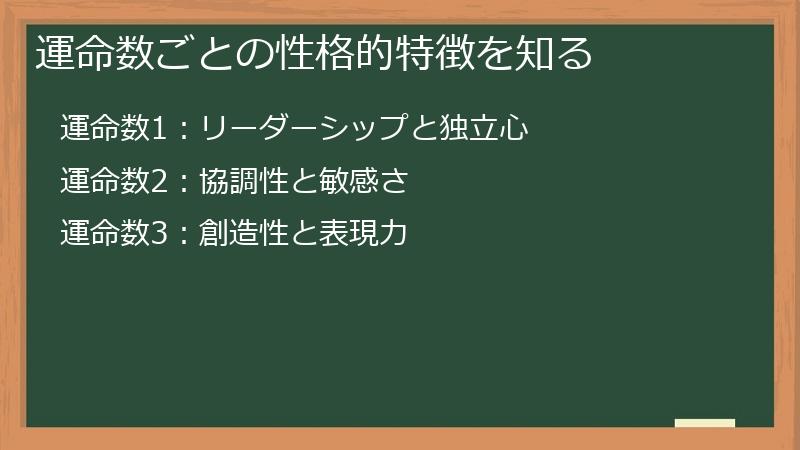 運命数ごとの性格的特徴を知る

運命数1：リーダーシップと独立心

運命数2：協調性と敏感さ

運命数3：創造性と表現力